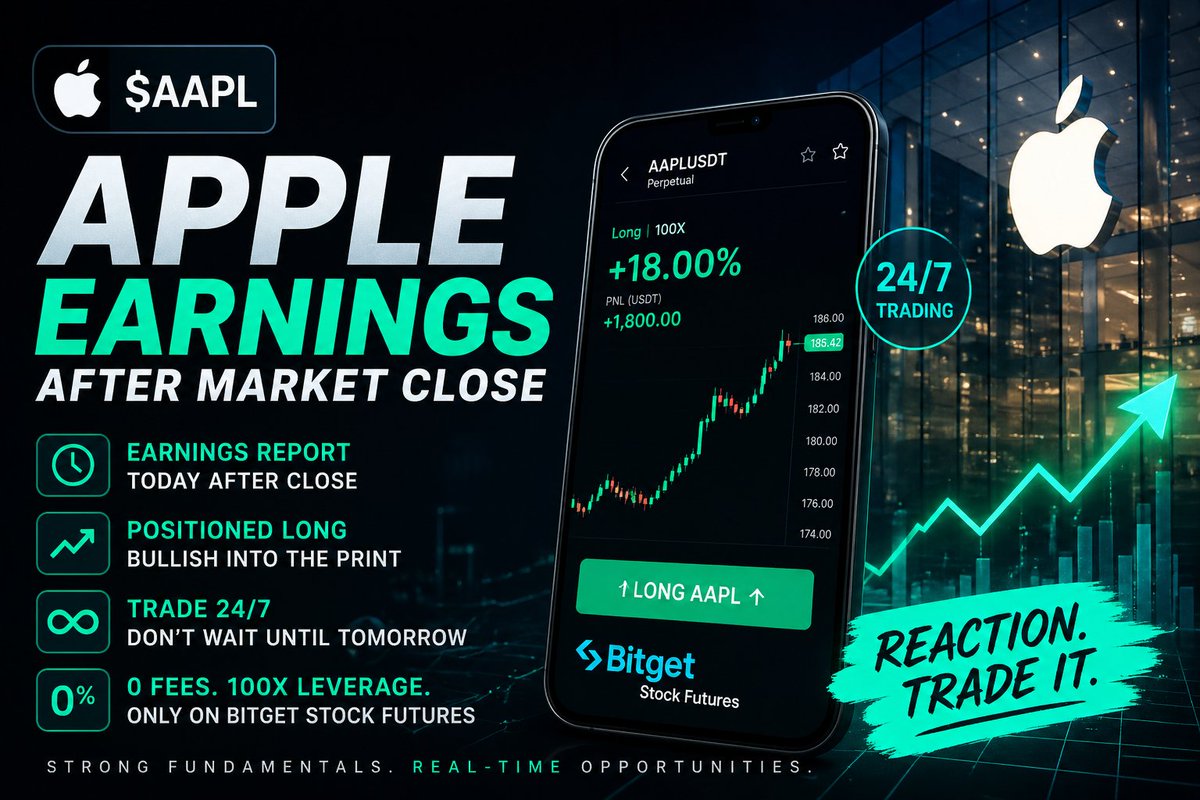 $AAPL

APPLE EARNINGS AFTER MARKET CLOSE

EARNINGS REPORT
TODAY AFTER CLOSE

POSITIONED LONG
BULLISH INTO THE PRINT

TRADE 24/7
DON'T WAIT UNTIL TOMORROW

0%
0 FEES. 100X LEVERAGE.
ONLY ON BITGET STOCK FUTURES

AAPLUSDT
Perpetual

Long | 100X
+18.00%
PNL (USDT)
+1,800.00

186.00
185.42
184.00
182.00
180.00
178.00
176.00
174.00

↑ LONG AAPL ↑

Bitget
Stock Futures

24/7 TRADING

REACTION. TRADE IT.

STRONG FUNDAMENTALS. REAL-TIME OPPORTUNITIES.